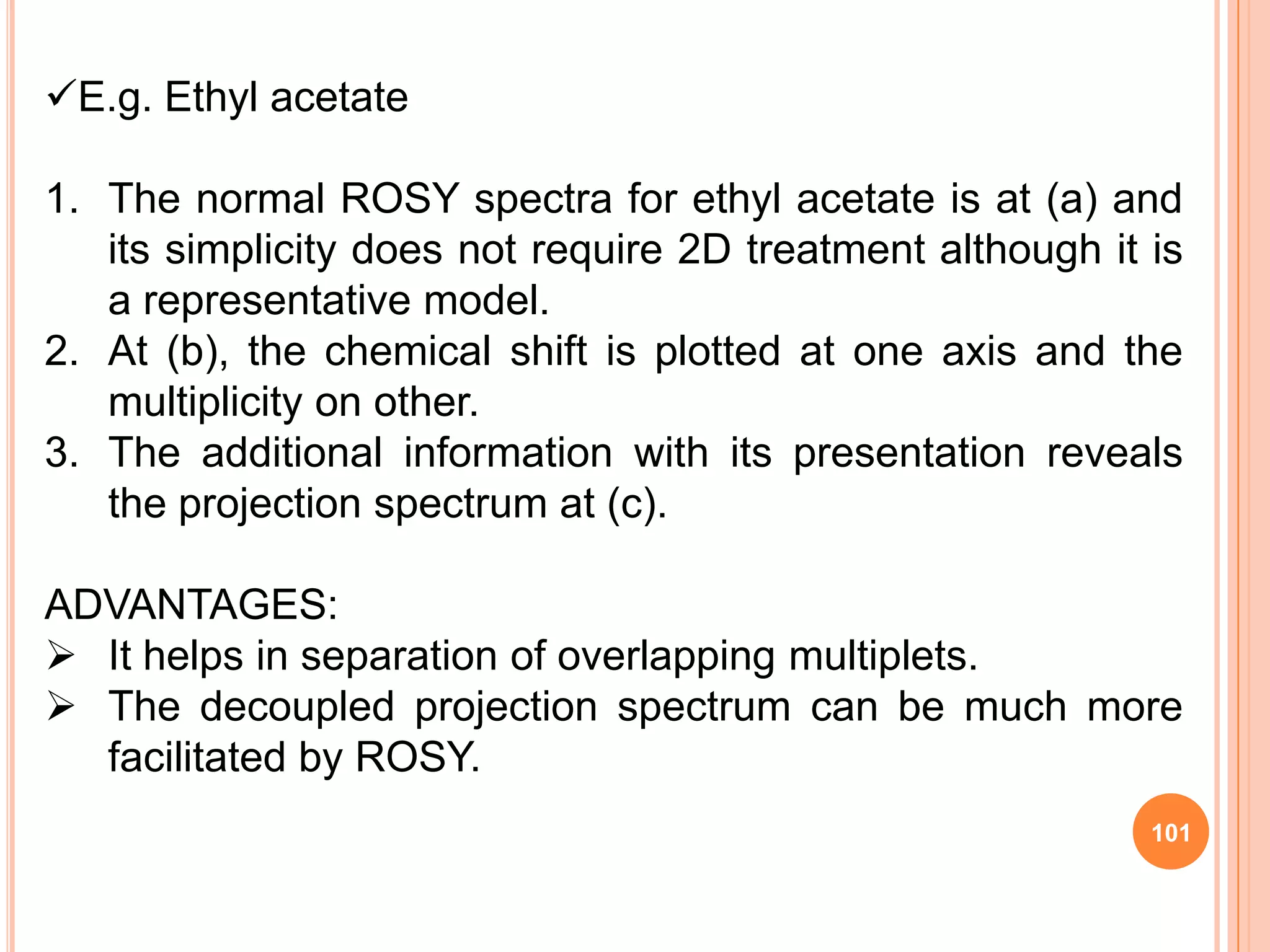 ✓E.g. Ethyl acetate

1. The normal ROSY spectra for ethyl acetate is at (a) and its simplicity does not require 2D treatment although it is a representative model.
2. At (b), the chemical shift is plotted at one axis and the multiplicity on other.
3. The additional information with its presentation reveals the projection spectrum at (c).

ADVANTAGES:
➢ It helps in separation of overlapping multiplets.
➢ The decoupled projection spectrum can be much more facilitated by ROSY.

101